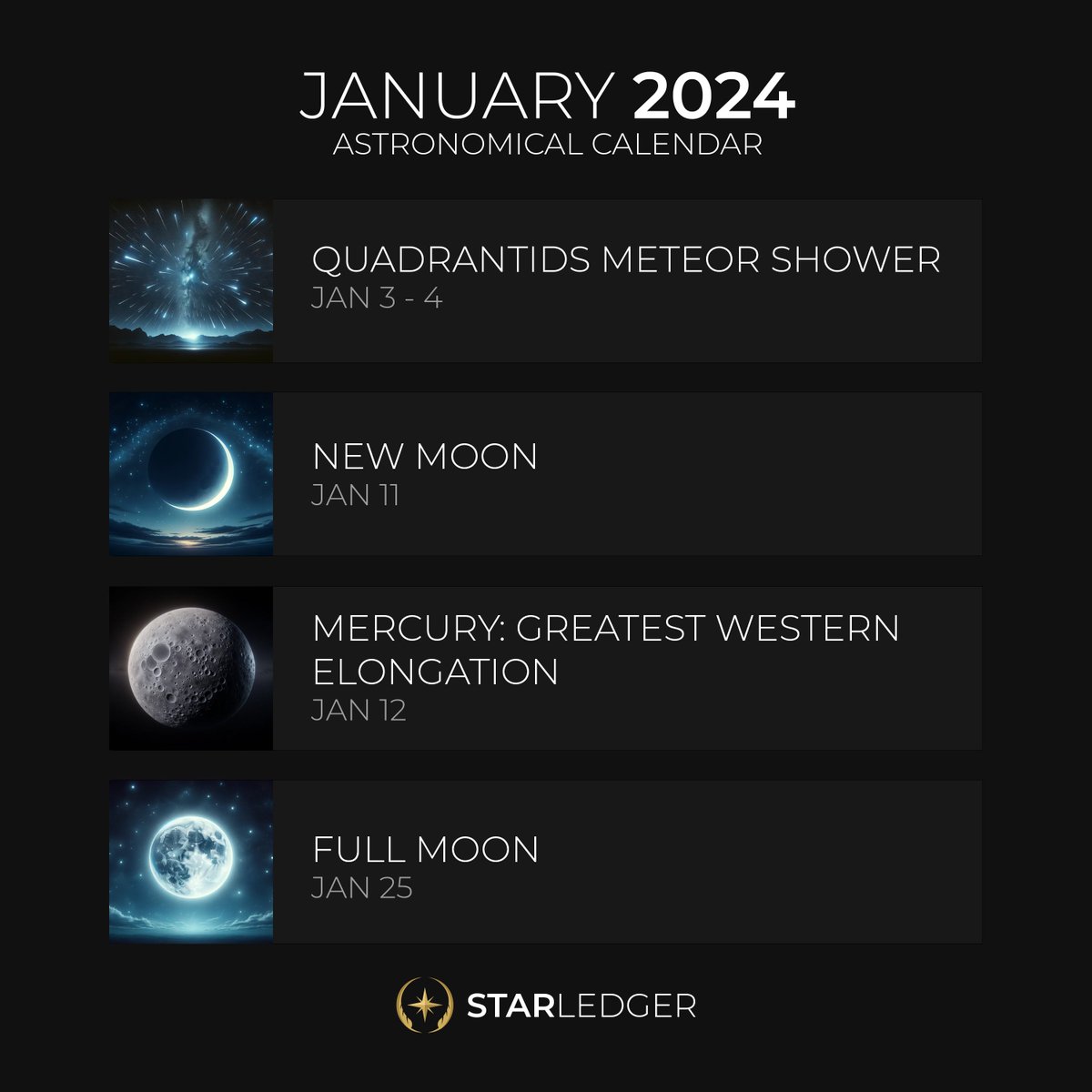 JANUARY 2024
ASTRONOMICAL CALENDAR

QUADRANTIDS METEOR SHOWER
JAN 3 - 4

NEW MOON
JAN 11

MERCURY: GREATEST WESTERN ELONGATION
JAN 12

FULL MOON
JAN 25

STARLEDGER